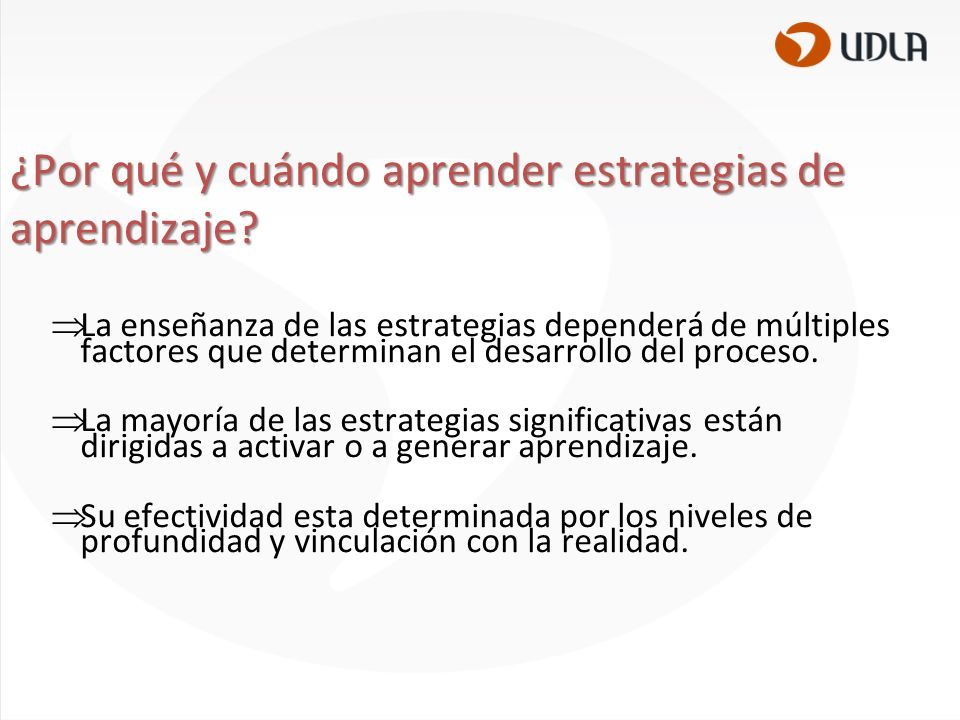 UDLA

¿Por qué y cuándo aprender estrategias de aprendizaje?

$\Rightarrow$La enseñanza de las estrategias dependerá de múltiples factores que determinan el desarrollo del proceso.

$\Rightarrow$La mayoría de las estrategias significativas están dirigidas a activar o a generar aprendizaje.

$\Rightarrow$Su efectividad esta determinada por los niveles de profundidad y vinculación con la realidad.